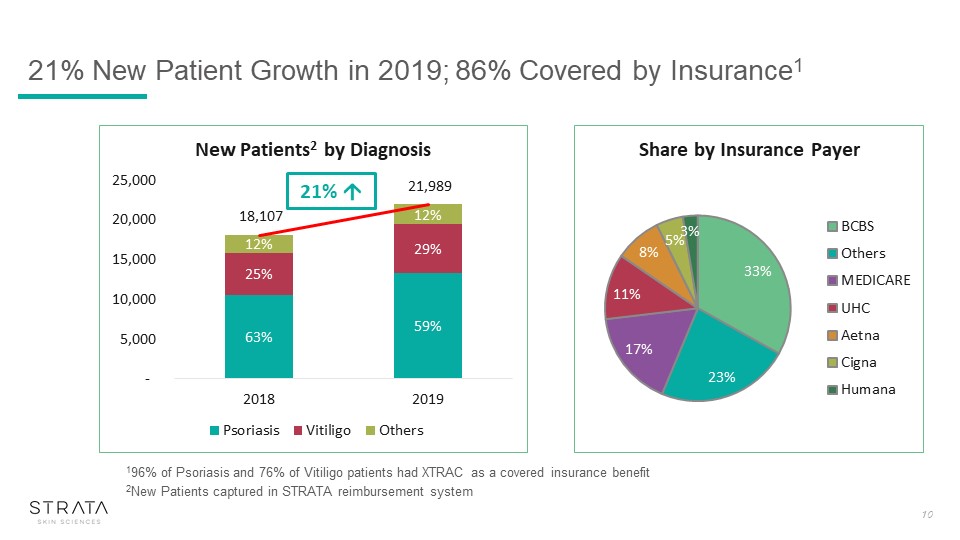 21% New Patient Growth in 2019; 86% Covered by Insurance$^1$

New Patients$^2$ by Diagnosis

25,000
20,000
15,000
10,000
5,000
-

21% ↑

18,107
21,989

12%
25%
63%
12%
29%
59%

2018
2019

Psoriasis Vitiligo Others

Share by Insurance Payer

33%
23%
17%
11%
8%
5%
3%

BCBS
Others
MEDICARE
UHC
Aetna
Cigna
Humana

$^1$96% of Psoriasis and 76% of Vitiligo patients had XTRAC as a covered insurance benefit
$^2$New Patients captured in STRATA reimbursement system

STRATA
SKIN SCIENCES

10